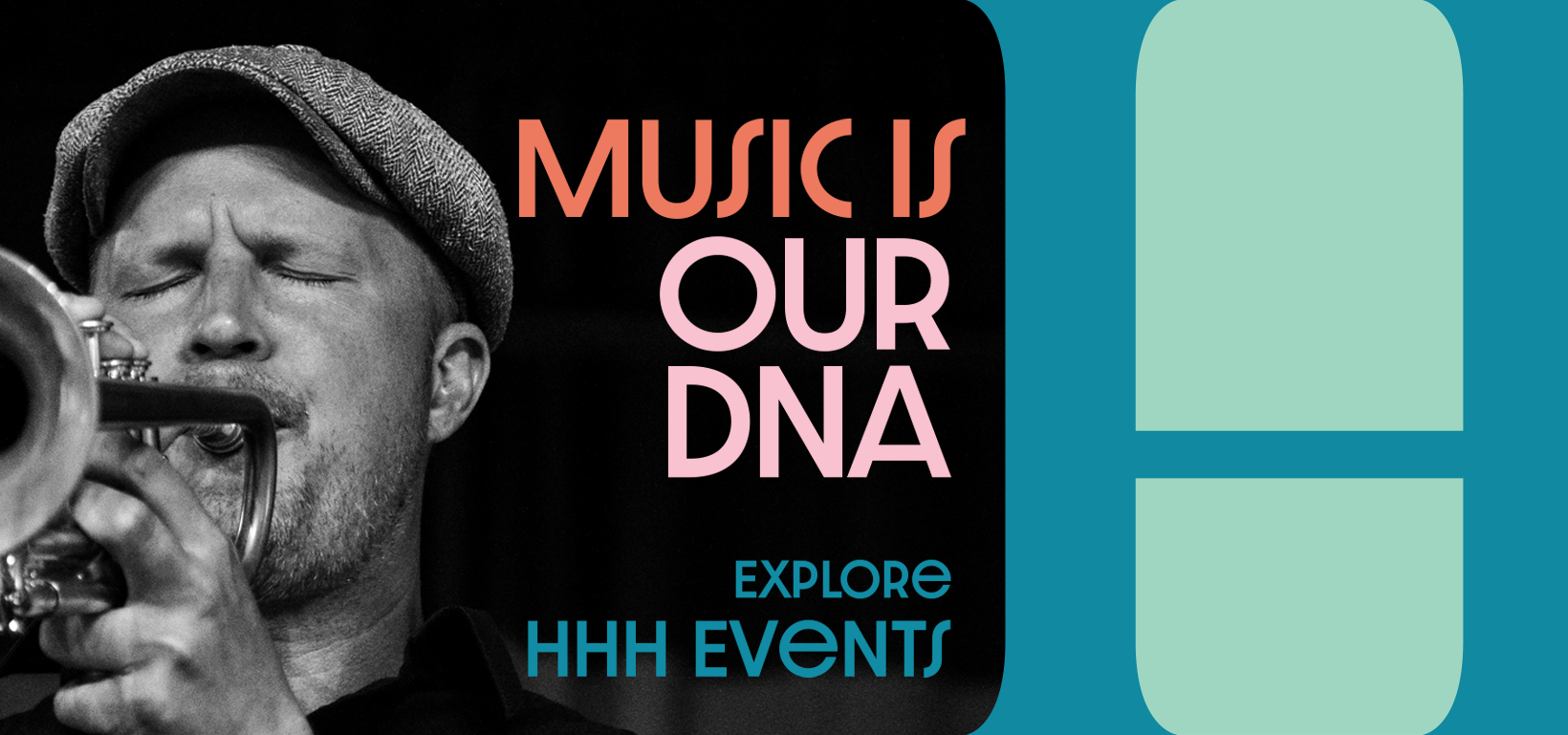 MUSIC IS OUR DNA

EXPLORE HHH EVENTS